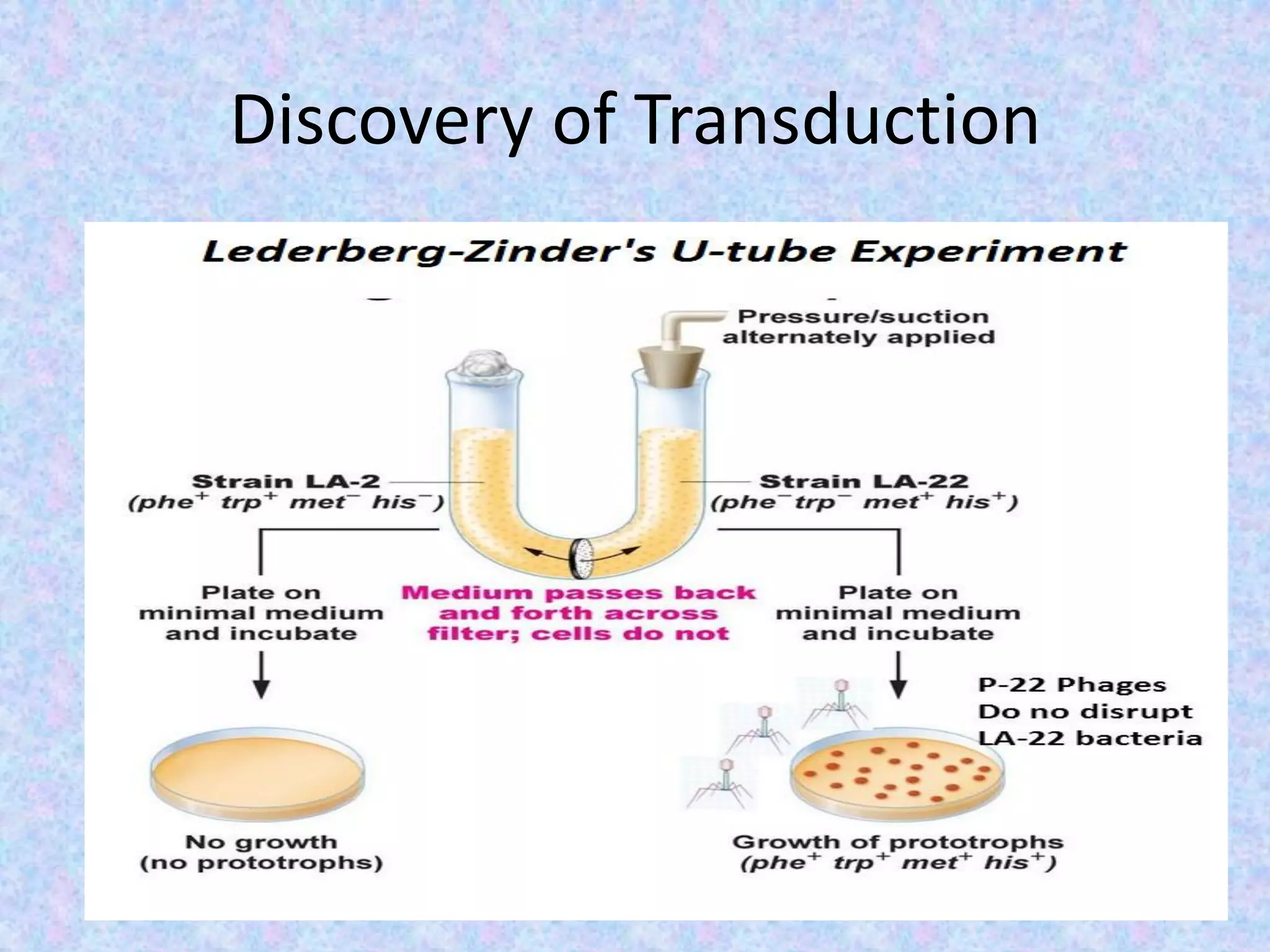 Discovery of Transduction

Lederberg-Zinder's U-tube Experiment

Pressure/suction alternately applied

Strain LA-2
($phe^+$ $trp^+$ $met^-$ $his^-$)

Strain LA-22
($phe^-$ $trp^-$ $met^+$ $his^+$)

Plate on minimal medium and incubate

Medium passes back and forth across filter; cells do not

Plate on minimal medium and incubate

P-22 Phages
Do no disrupt
LA-22 bacteria

No growth
(no prototrophs)

Growth of prototrophs
($phe^+$ $trp^+$ $met^+$ $his^+$)